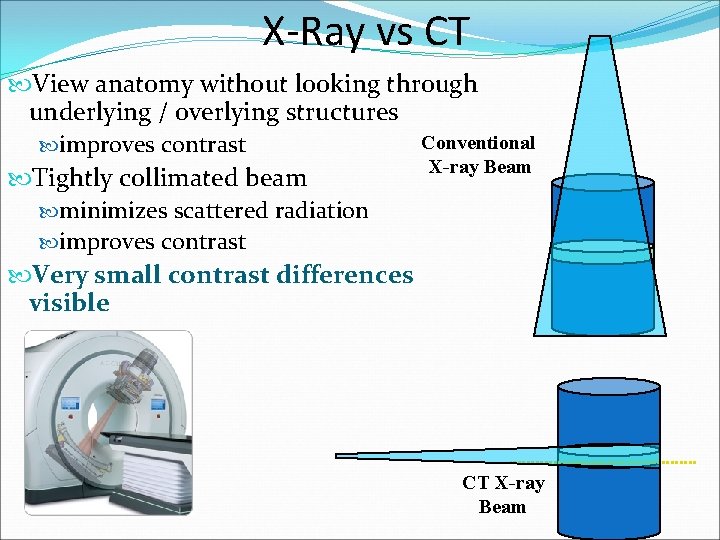 X-Ray vs CT

View anatomy without looking through underlying / overlying structures

improves contrast

Tightly collimated beam

minimizes scattered radiation

improves contrast

Very small contrast differences visible

Conventional X-ray Beam

CT X-ray Beam